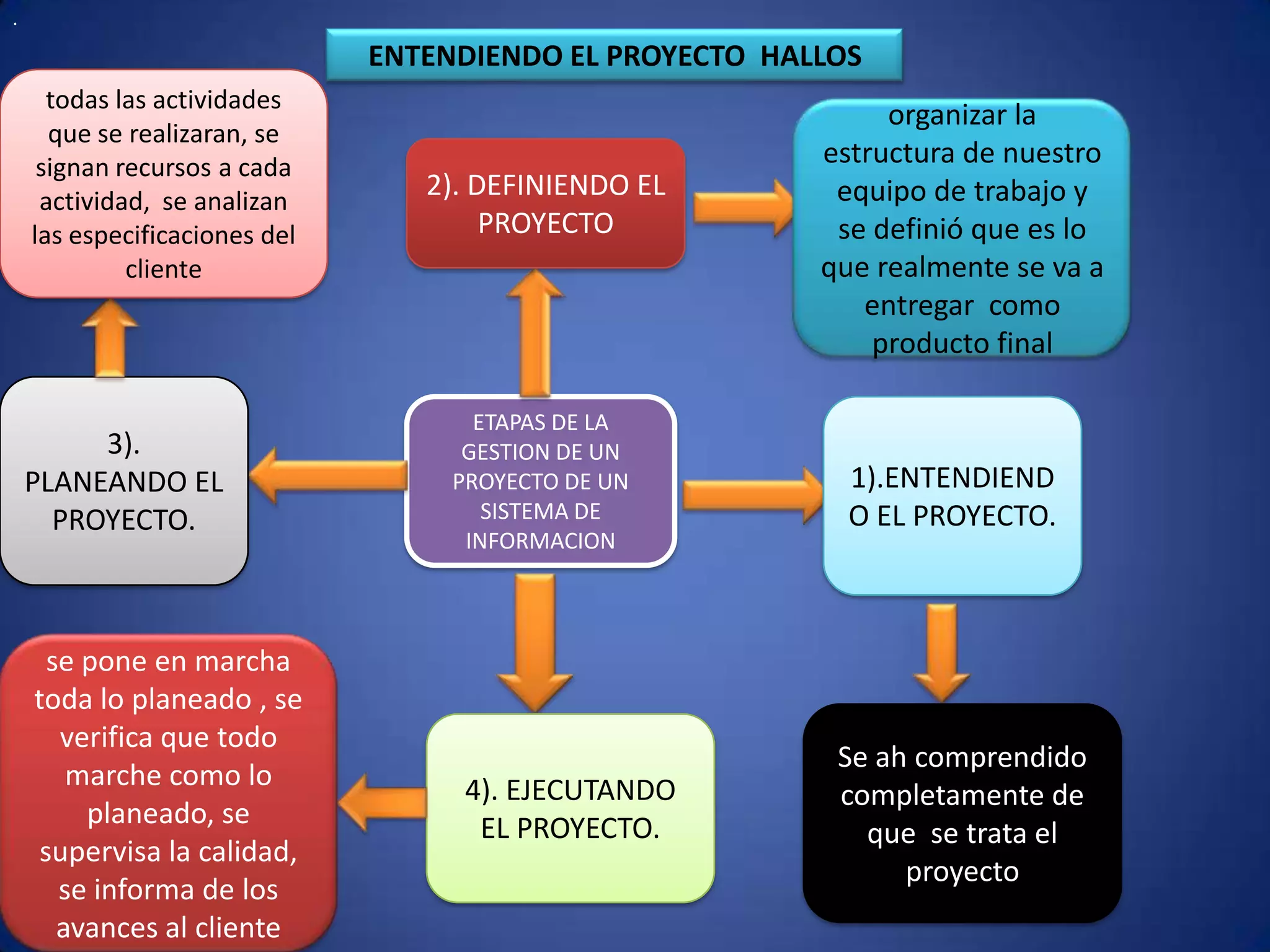 ENTENDIENDO EL PROYECTO HALLOS

todas las actividades que se realizaran, se signan recursos a cada actividad, se analizan las especificaciones del cliente

2). DEFINIENDO EL PROYECTO

organizar la estructura de nuestro equipo de trabajo y se definió que es lo que realmente se va a entregar como producto final

3). PLANEANDO EL PROYECTO.

ETAPAS DE LA GESTION DE UN PROYECTO DE UN SISTEMA DE INFORMACION

1).ENTENDIENDO EL PROYECTO.

se pone en marcha toda lo planeado , se verifica que todo marche como lo planeado, se supervisa la calidad, se informa de los avances al cliente

4). EJECUTANDO EL PROYECTO.

Se ah comprendido completamente de que se trata el proyecto